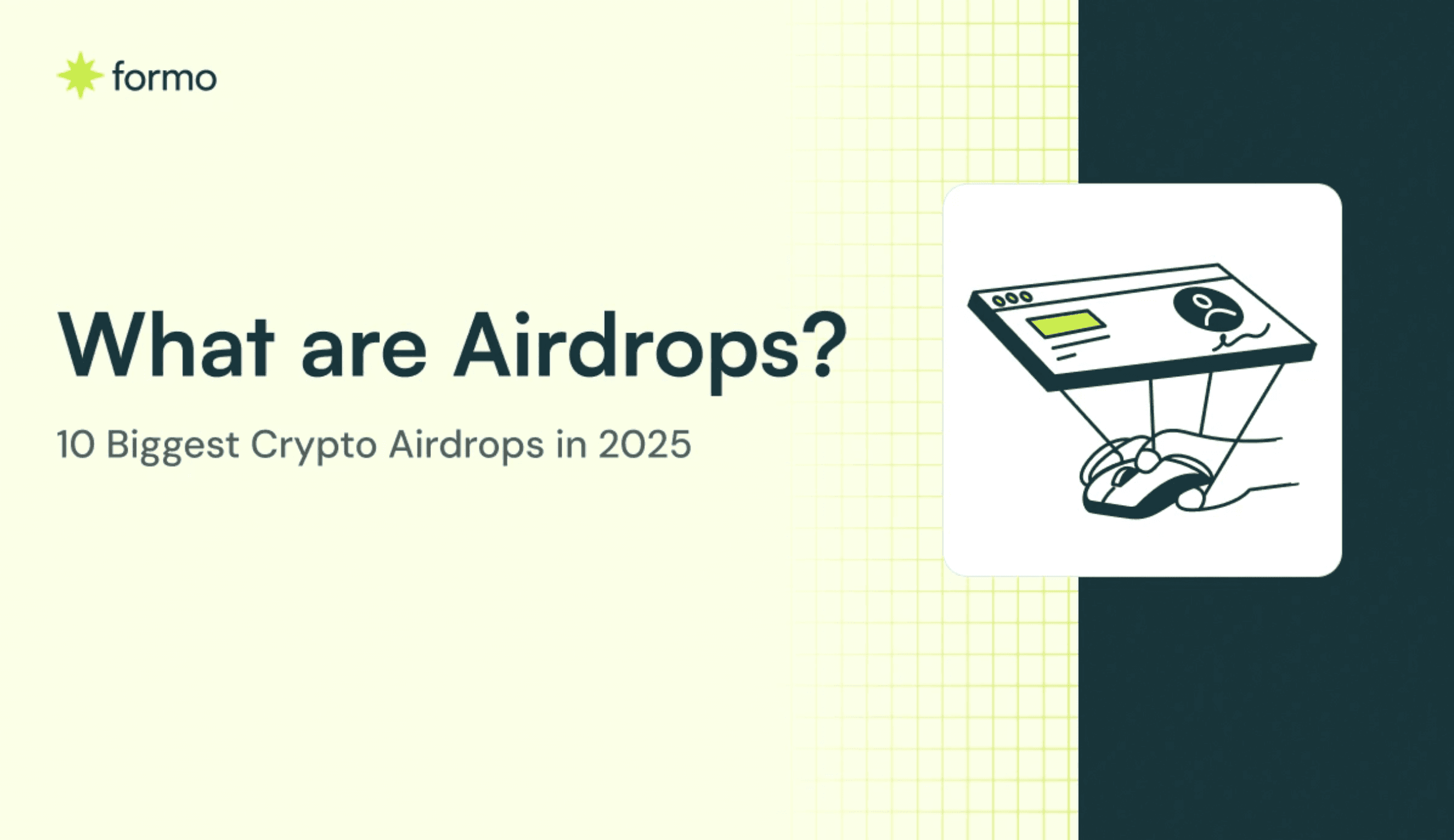 formo

What are Airdrops?

10 Biggest Crypto Airdrops in 2025